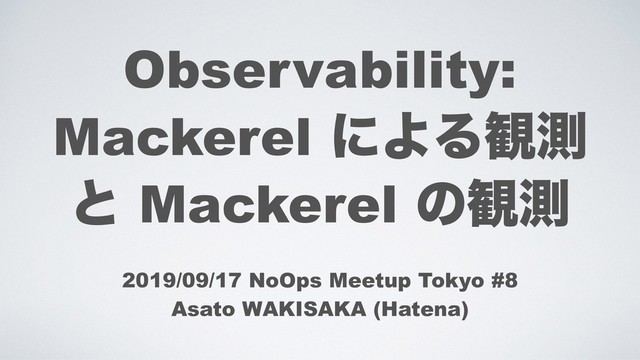 Observability:
Mackerel による観測
と Mackerel の観測

2019/09/17 NoOps Meetup Tokyo #8
Asato WAKISAKA (Hatena)